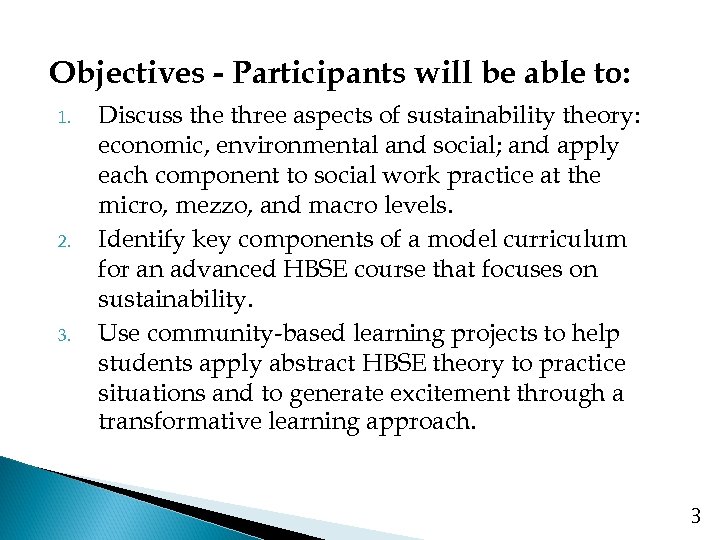 Objectives - Participants will be able to:

1. Discuss the three aspects of sustainability theory: economic, environmental and social; and apply each component to social work practice at the micro, mezzo, and macro levels.
2. Identify key components of a model curriculum for an advanced HBSE course that focuses on sustainability.
3. Use community-based learning projects to help students apply abstract HBSE theory to practice situations and to generate excitement through a transformative learning approach.

3